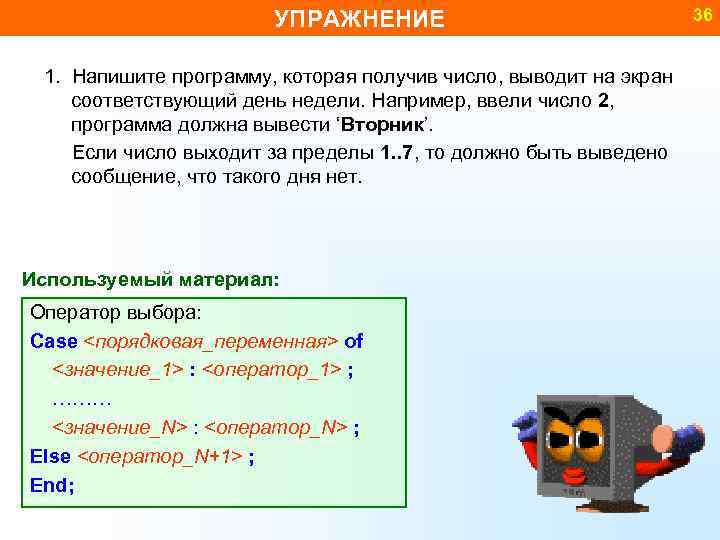 УПРАЖНЕНИЕ

36

1. Напишите программу, которая получив число, выводит на экран соответствующий день недели. Например, ввели число 2, программа должна вывести ‘Вторник’.

Если число выходит за пределы 1..7, то должно быть выведено сообщение, что такого дня нет.

Используемый материал:

Оператор выбора:
Case <порядковая_переменная> of
<значение_1> : <оператор_1> ;
………
<значение_N> : <оператор_N> ;
Else <оператор_N+1> ;
End;